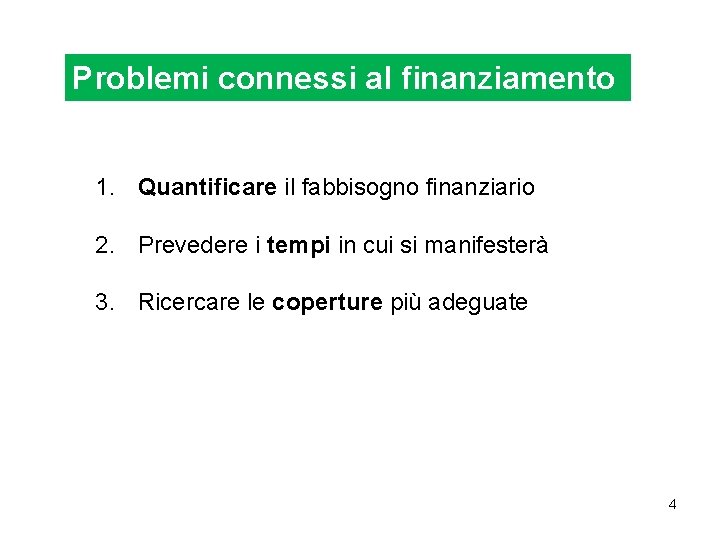 Problemi connessi al finanziamento

1. Quantificare il fabbisogno finanziario

2. Prevedere i tempi in cui si manifesterà

3. Ricercare le coperture più adeguate

4